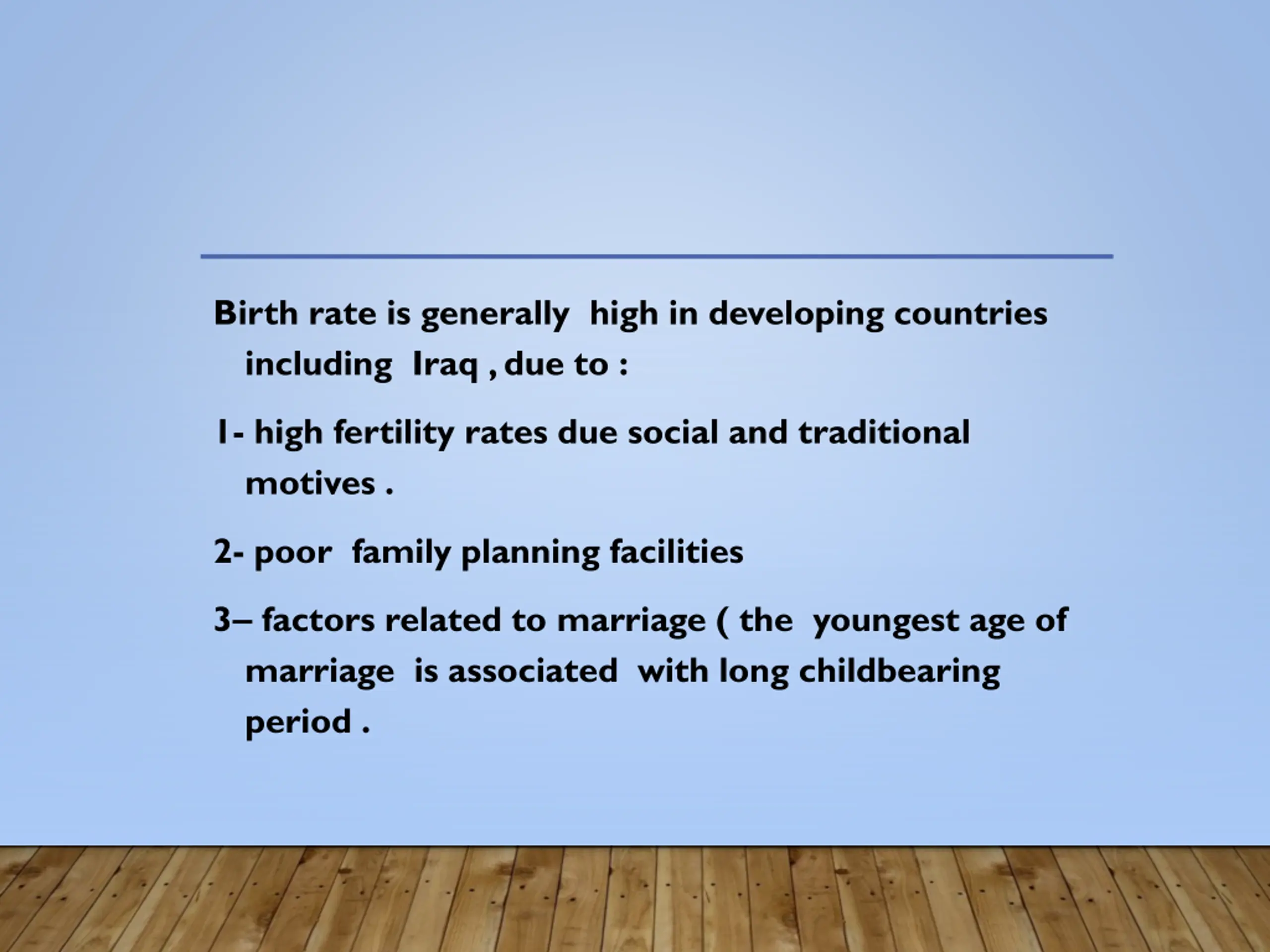 Birth rate is generally high in developing countries including Iraq , due to :

1- high fertility rates due social and traditional motives .

2- poor family planning facilities

3– factors related to marriage ( the youngest age of marriage is associated with long childbearing period .